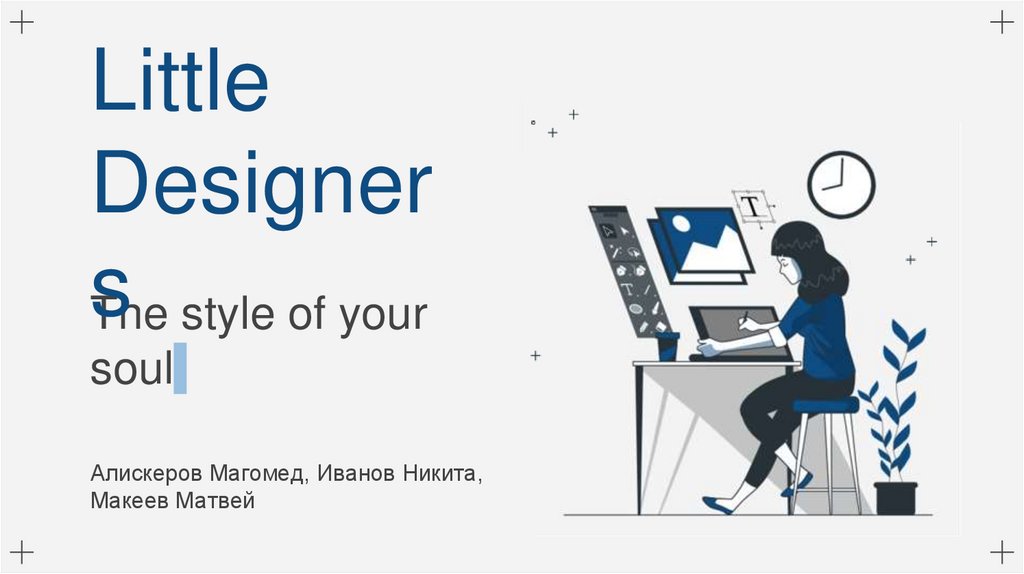 Little Designers

The style of your soul

Алискеров Магомед, Иванов Никита, Макеев Матвей

T